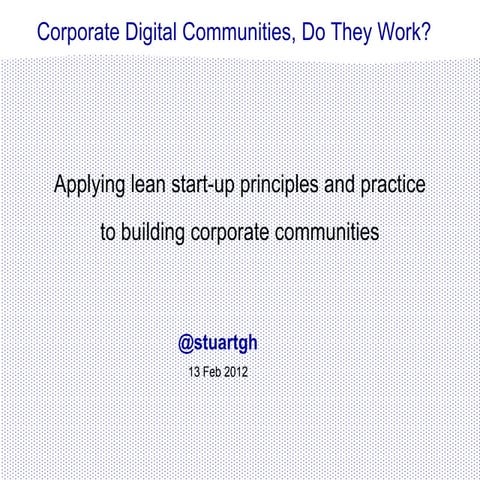 Corporate Digital Communities, Do They Work?

Applying lean start-up principles and practice to building corporate communities

@stuartgh

13 Feb 2012